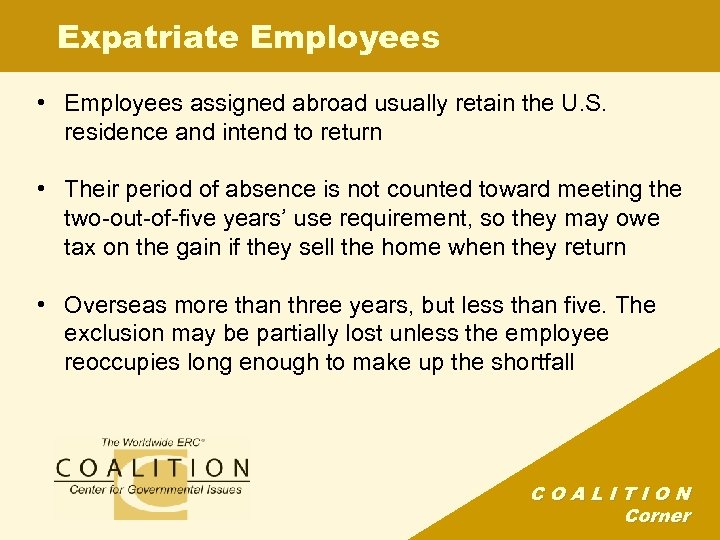 Expatriate Employees

• Employees assigned abroad usually retain the U.S. residence and intend to return

• Their period of absence is not counted toward meeting the two-out-of-five years' use requirement, so they may owe tax on the gain if they sell the home when they return

• Overseas more than three years, but less than five. The exclusion may be partially lost unless the employee reoccupies long enough to make up the shortfall

The Worldwide ERC®
COALITION
Center for Governmental Issues

COALITION
Corner